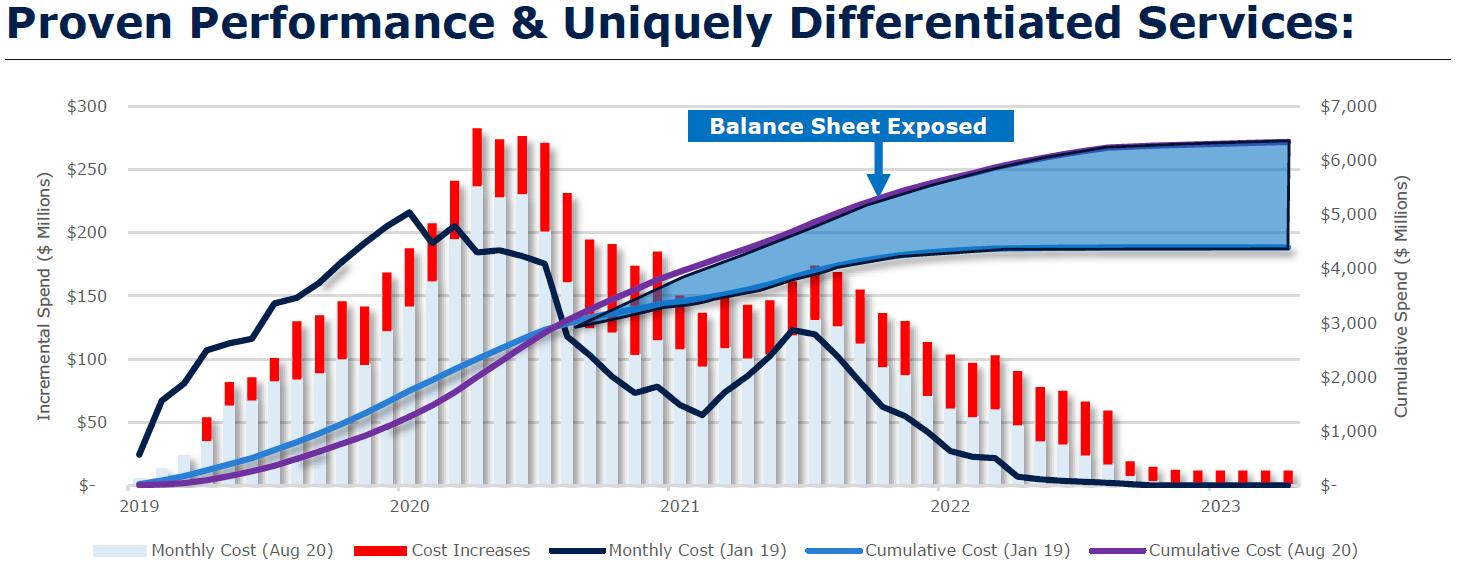 Proven Performance & Uniquely Differentiated Services:

Balance Sheet Exposed

Incremental Spend ($ Millions)

$300
$250
$200
$150
$100
$50
$-

Cumulative Spend ($ Millions)

$7,000
$6,000
$5,000
$4,000
$3,000
$2,000
$1,000
$-

2019
2020
2021
2022
2023

Monthly Cost (Aug 20)
Cost Increases
Monthly Cost (Jan 19)
Cumulative Cost (Jan 19)
Cumulative Cost (Aug 20)